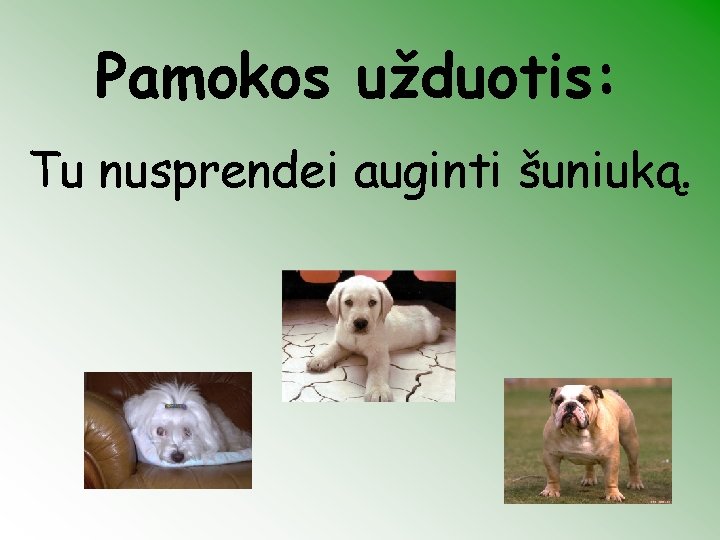 Pamokos užduotis:

Tu nusprendei auginti šuniuką.